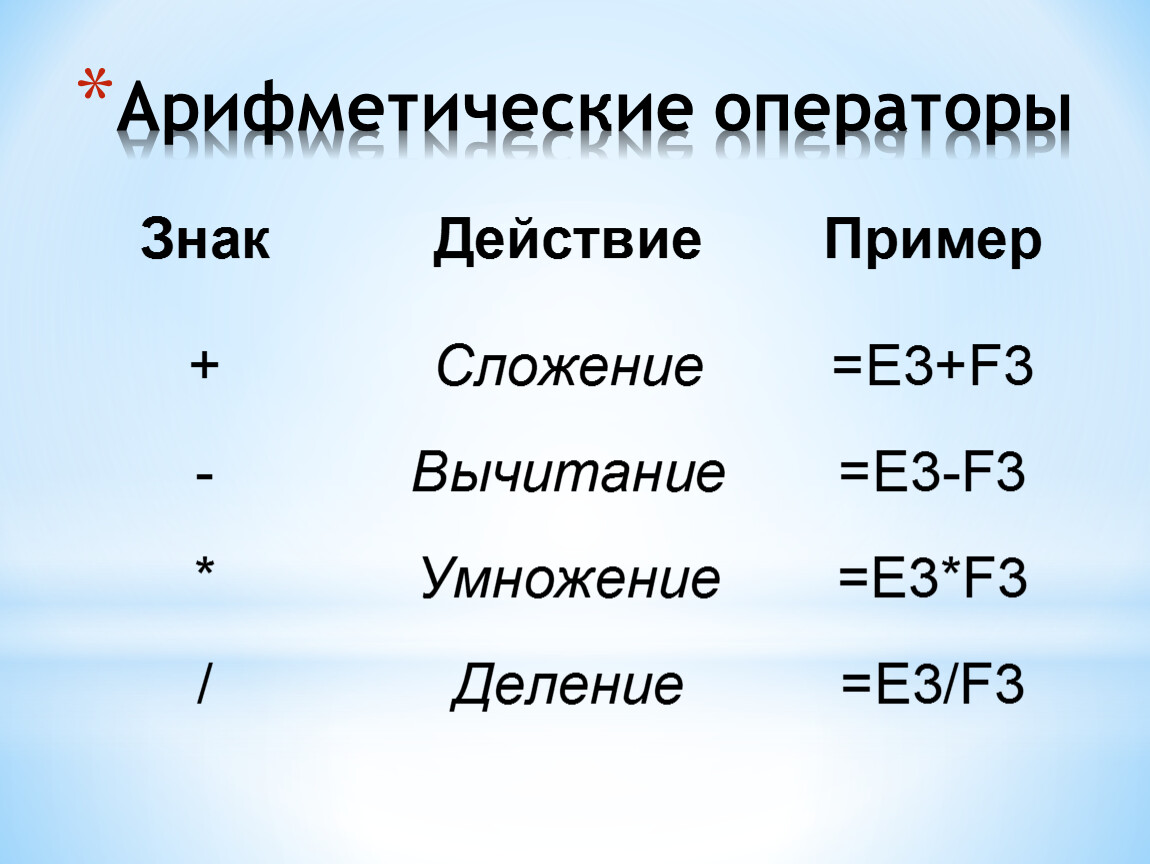 *Арифметические операторы

| Знак | Действие | Пример |
|---|---|---|
| + | Сложение | =E3+F3 |
| - | Вычитание | =E3-F3 |
| * | Умножение | =E3*F3 |
| / | Деление | =E3/F3 |